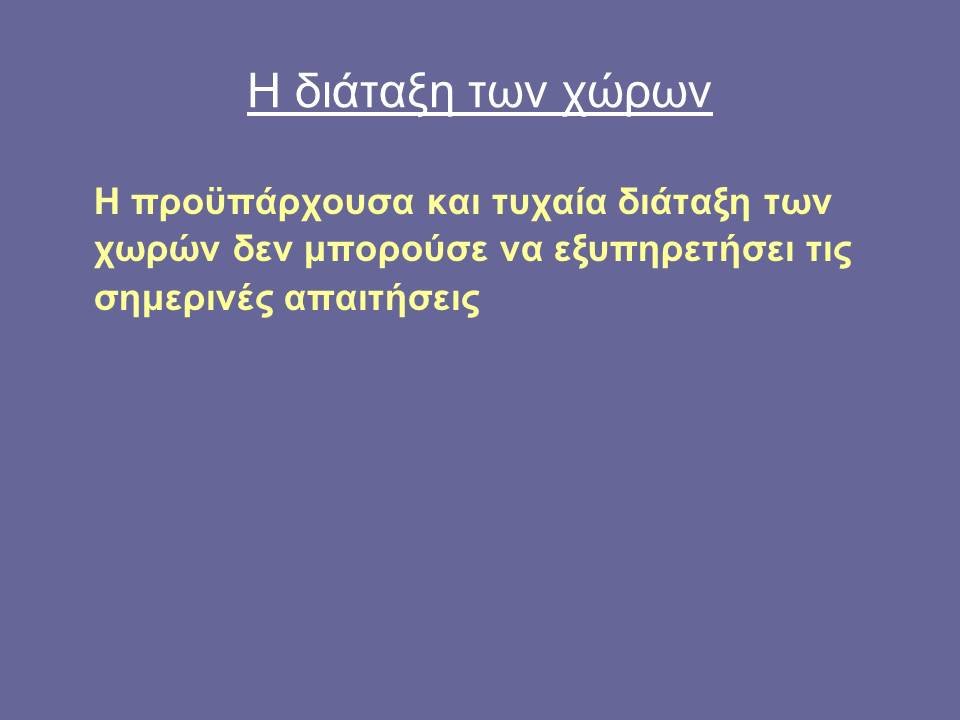 Η διάταξη των χώρων

Η προϋπάρχουσα και τυχαία διάταξη των χωρών δεν μπορούσε να εξυπηρετήσει τις σημερινές απαιτήσεις